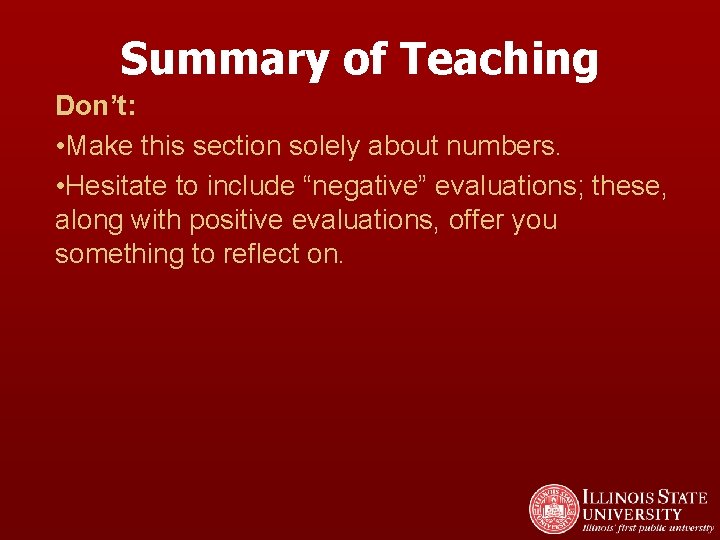 Summary of Teaching

Don’t:

•Make this section solely about numbers.

•Hesitate to include “negative” evaluations; these, along with positive evaluations, offer you something to reflect on.

ILLINOIS STATE UNIVERSITY
Illinois' first public university